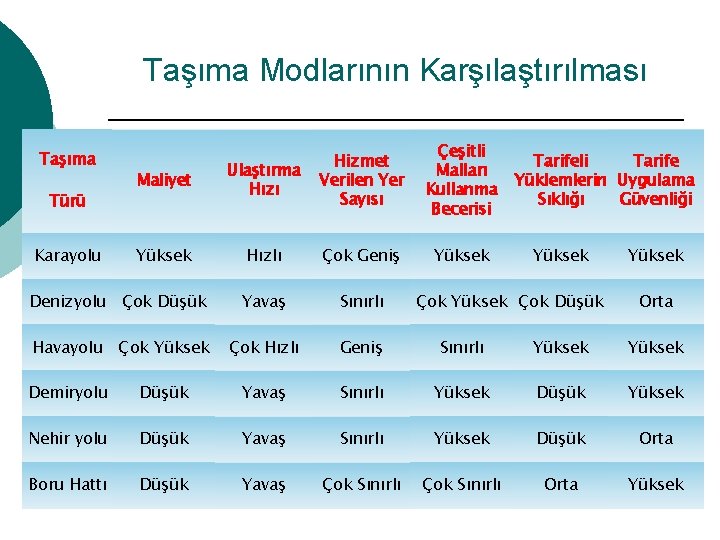 Taşıma Modlarının Karşılaştırılması

| Taşıma Türü | Maliyet | Ulaştırma Hızı | Hizmet Verilen Yer Sayısı | Çeşitli Malları Kullanma Becerisi | Tarifeli Yüklemlerin Sıklığı | Tarife Uygulama Güvenliği |
|---|---|---|---|---|---|---|
| Karayolu | Yüksek | Hızlı | Çok Geniş | Yüksek | Yüksek | Yüksek |
| Denizyolu | Çok Düşük | Yavaş | Sınırlı | Çok Yüksek | Çok Düşük | Orta |
| Havayolu | Çok Yüksek | Çok Hızlı | Geniş | Sınırlı | Yüksek | Yüksek |
| Demiryolu | Düşük | Yavaş | Sınırlı | Yüksek | Düşük | Yüksek |
| Nehir yolu | Düşük | Yavaş | Sınırlı | Yüksek | Düşük | Orta |
| Boru Hattı | Düşük | Yavaş | Çok Sınırlı | Çok Sınırlı | Orta | Yüksek |